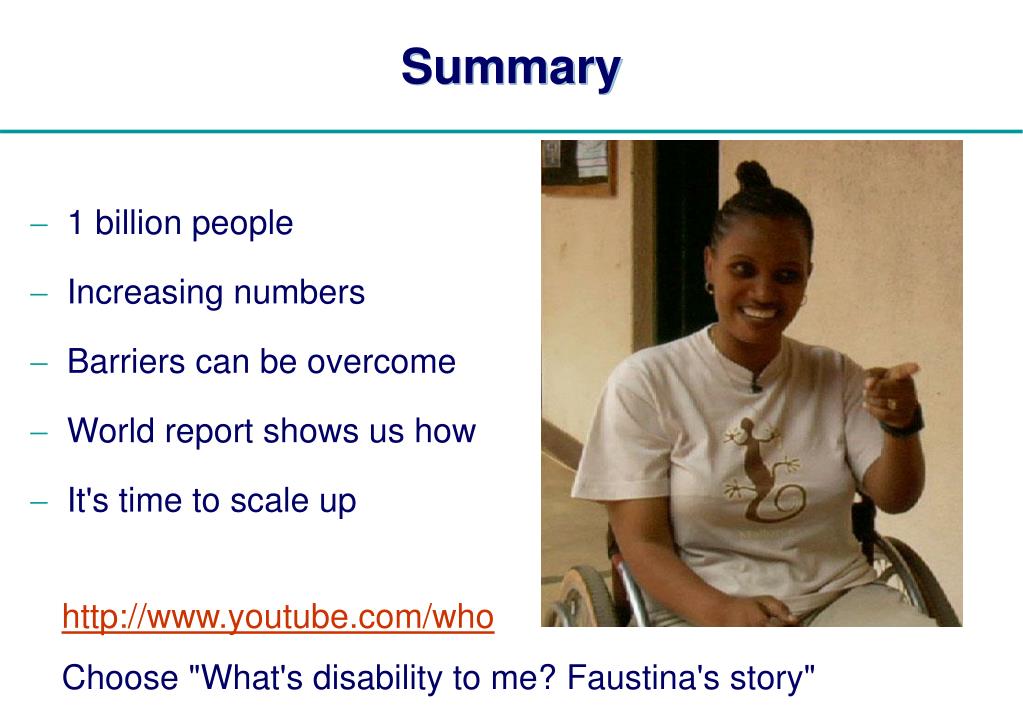 Summary

– 1 billion people

– Increasing numbers

– Barriers can be overcome

– World report shows us how

– It's time to scale up

http://www.youtube.com/who

Choose "What's disability to me? Faustina's story"